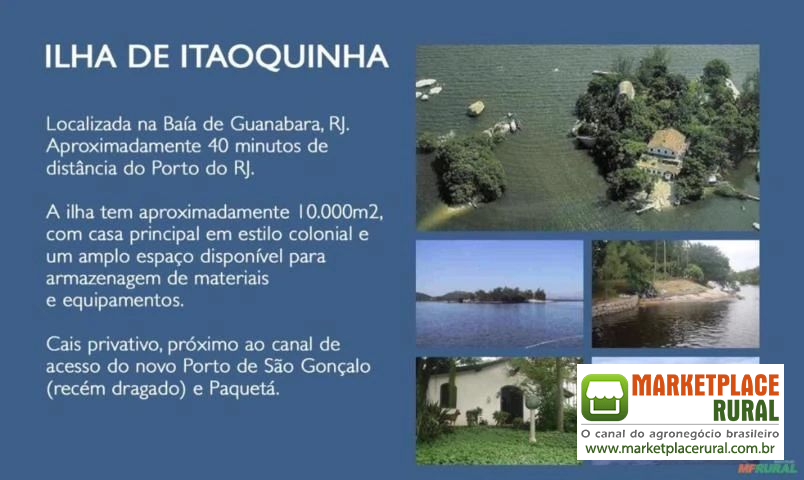 ILHA DE ITAOQUINHA

Localizada na Baía de Guanabara, RJ. Aproximadamente 40 minutos de distância do Porto do RJ.

A ilha tem aproximadamente 10.000m2, com casa principal em estilo colonial e um amplo espaço disponível para armazenagem de materiais e equipamentos.

Cais privativo, próximo ao canal de acesso do novo Porto de São Gonçalo (recém dragado) e Paquetá.

MARKETPLACE RURAL
O canal do agronegócio brasileiro
www.marketplacerural.com.br

MFRURAL